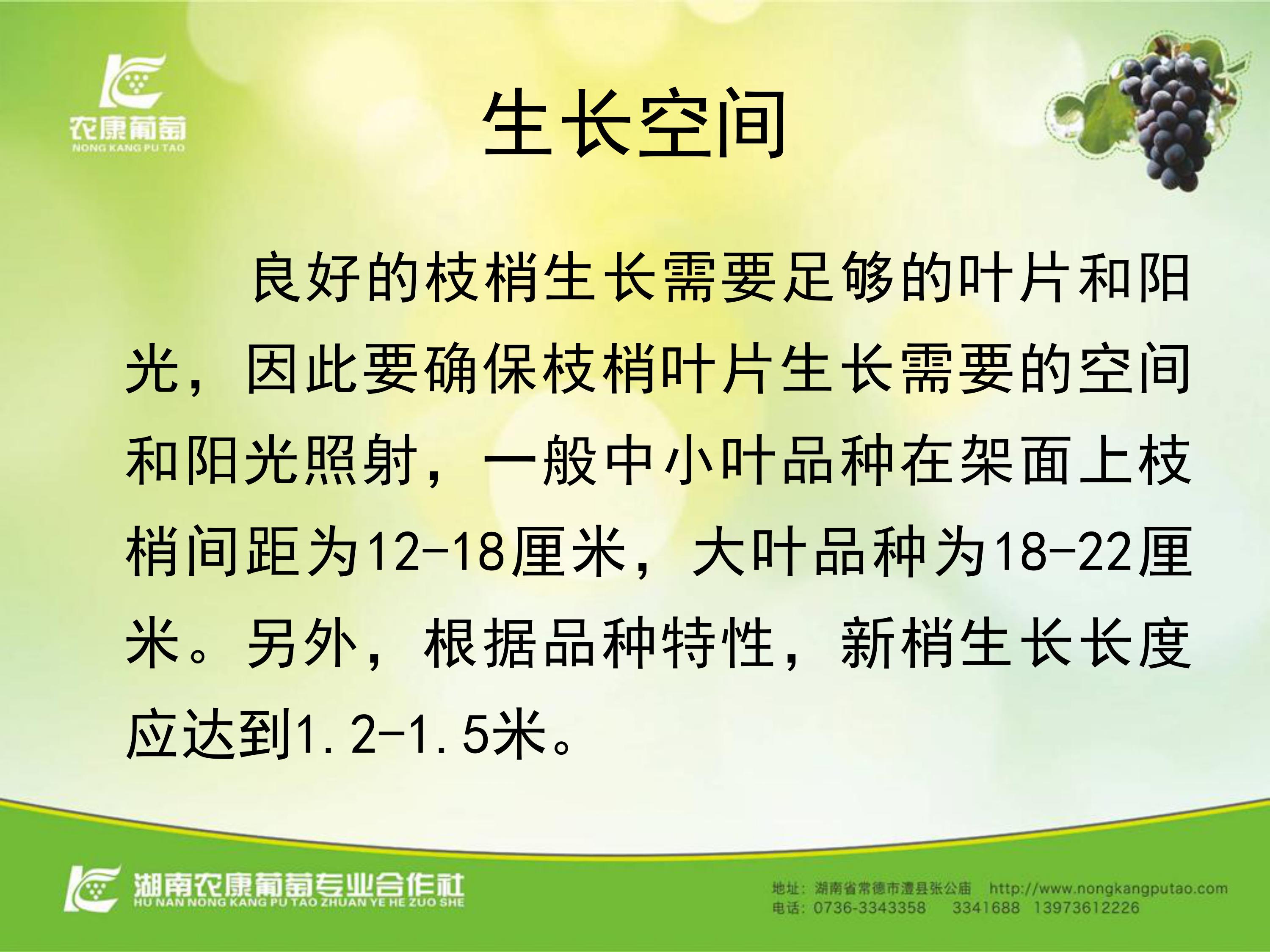 农康葡萄
NONG KANG PU TAO

生长空间

良好的枝梢生长需要足够的叶片和阳光，因此要确保枝梢叶片生长需要的空间和阳光照射，一般中小叶品种在架面上枝梢间距为12-18厘米，大叶品种为18-22厘米。另外，根据品种特性，新梢生长长度应达到1.2-1.5米。

湖南农康葡萄专业合作社
HU NAN NONG KANG PU TAO ZHUAN YE HE ZUO SHE

地址：湖南省常德市澧县张公庙 http://www.nongkangputao.com
电话：0736-3343358 3341688 13973612226